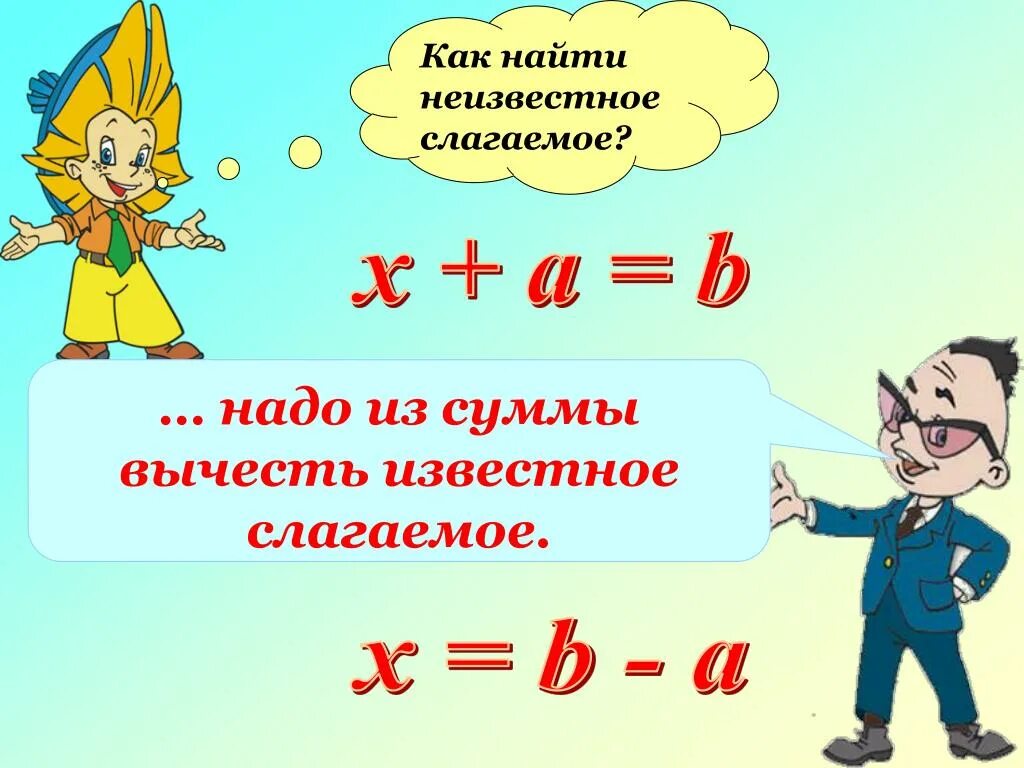 Как найти неизвестное слагаемое?

$x + a = b$

… надо из суммы вычесть известное слагаемое.

$x = b - a$